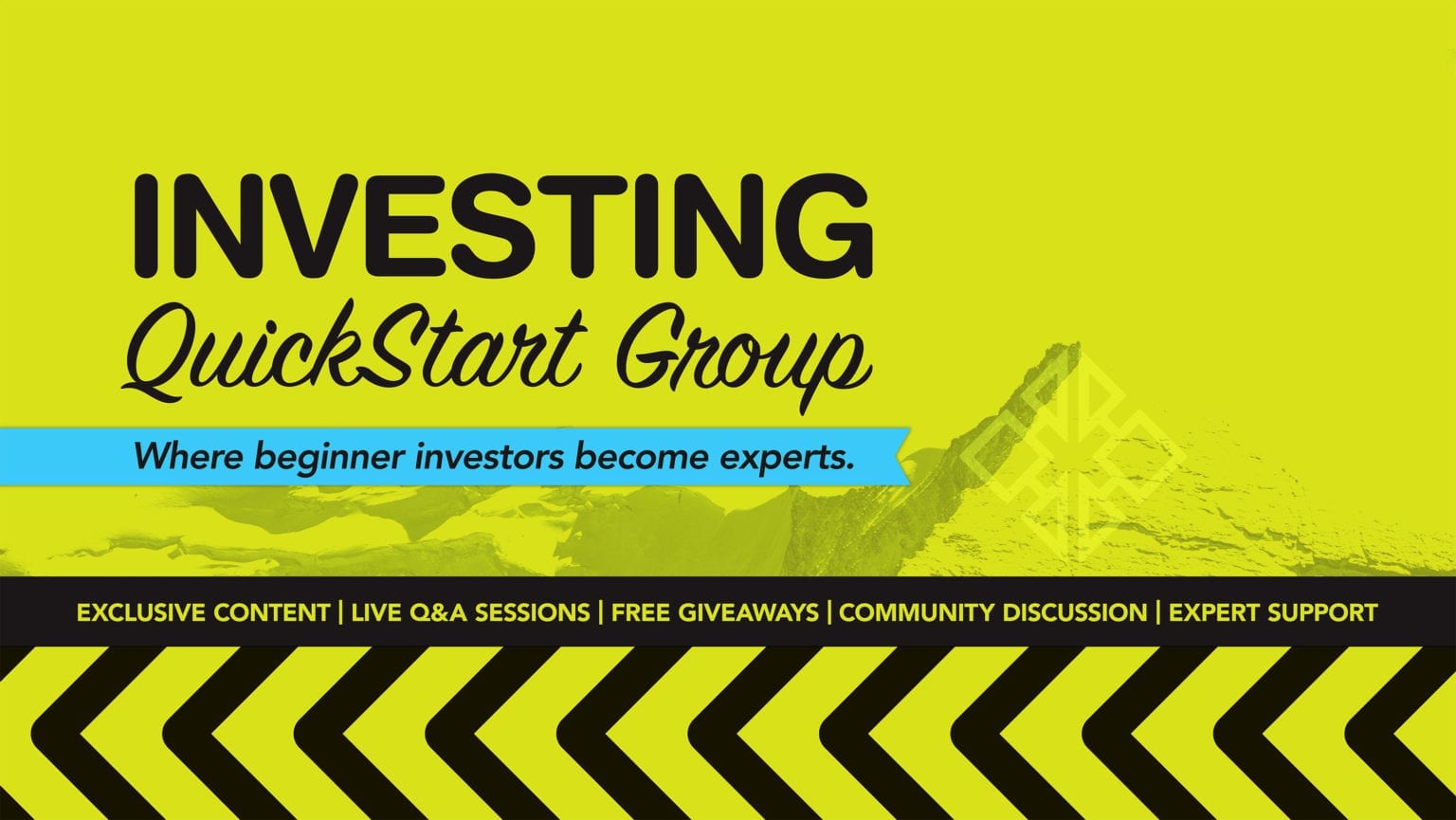 INVESTING
QuickStart Group

Where beginner investors become experts.

EXCLUSIVE CONTENT | LIVE Q&A SESSIONS | FREE GIVEAWAYS | COMMUNITY DISCUSSION | EXPERT SUPPORT